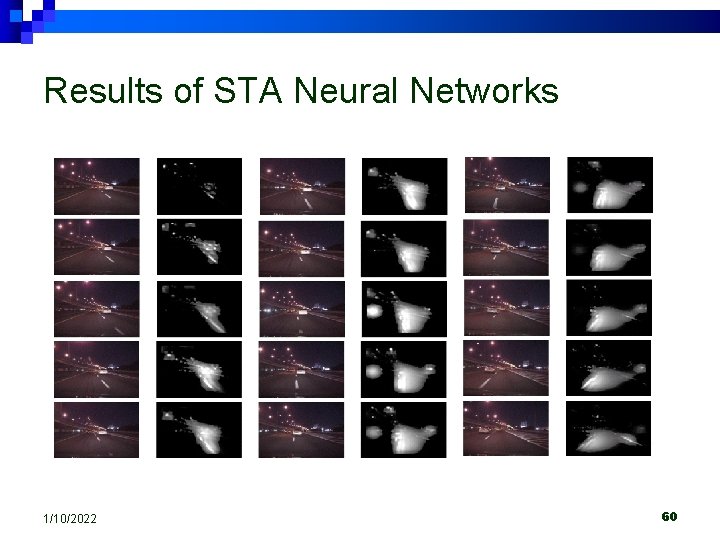 Results of STA Neural Networks

1/10/2022

60